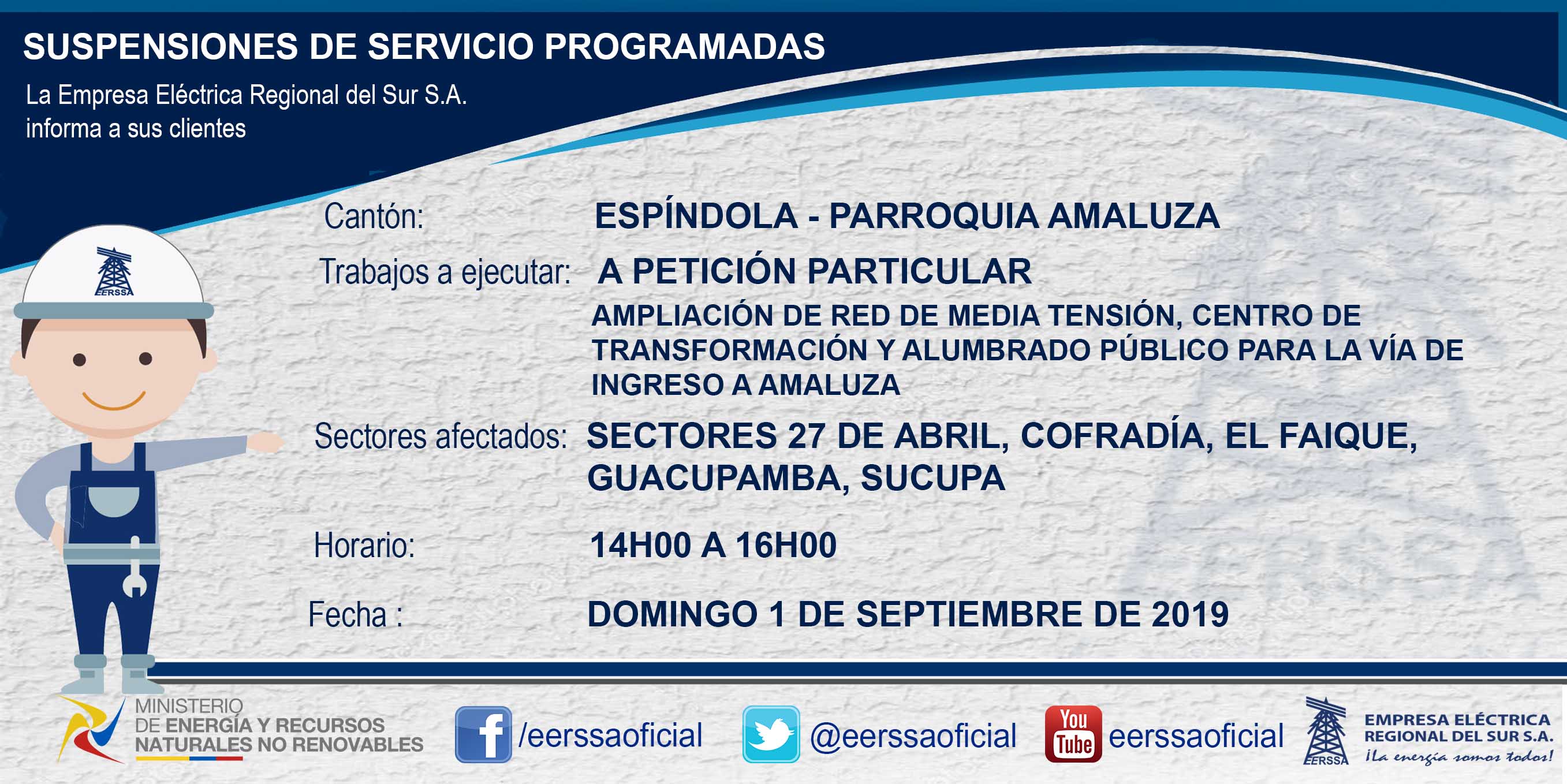 SUSPENSIONES DE SERVICIO PROGRAMADAS

La Empresa Eléctrica Regional del Sur S.A. informa a sus clientes

EERSSA

Cantón: ESPÍNDOLA - PARROQUIA AMALUZA

Trabajos a ejecutar: A PETICIÓN PARTICULAR

AMPLIACIÓN DE RED DE MEDIA TENSIÓN, CENTRO DE TRANSFORMACIÓN Y ALUMBRADO PÚBLICO PARA LA VÍA DE INGRESO A AMALUZA

Sectores afectados: SECTORES 27 DE ABRIL, COFRADÍA, EL FAIQUE, GUACUPAMBA, SUCUPA

Horario: 14H00 A 16H00

Fecha : DOMINGO 1 DE SEPTIEMBRE DE 2019

MINISTERIO DE ENERGÍA Y RECURSOS NATURALES NO RENOVABLES

/eerssaoficial

@eerssaoficial

You Tube eerssaoficial

EERSSA EMPRESA ELÉCTRICA REGIONAL DEL SUR S.A. ¡La energía somos todos!